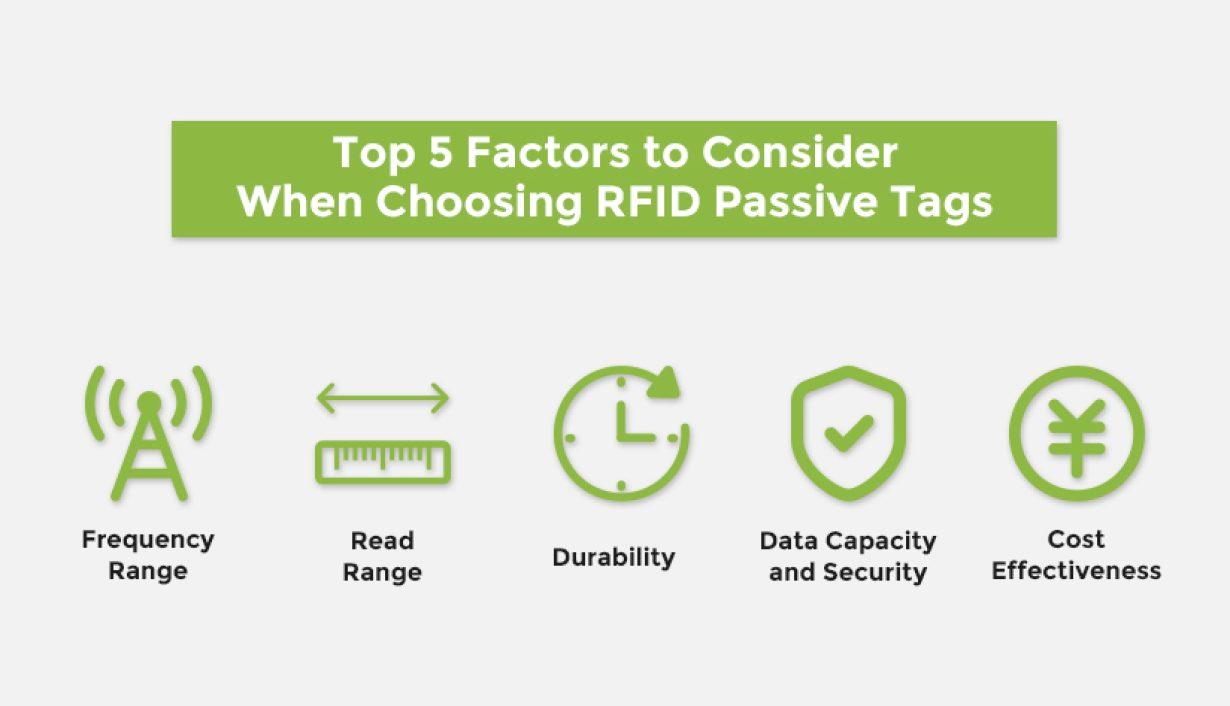 Top 5 Factors to Consider When Choosing RFID Passive Tags

Frequency Range

Read Range

Durability

Data Capacity and Security

Cost Effectiveness